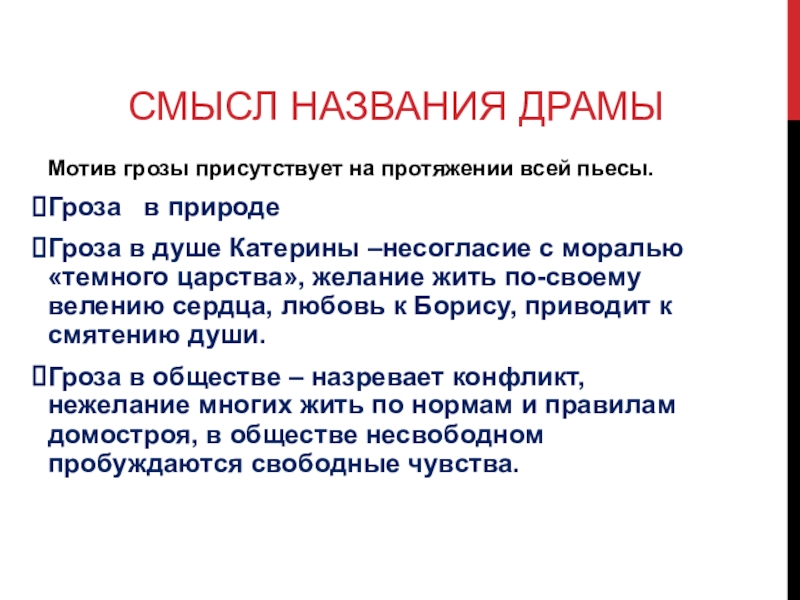 СМЫСЛ НАЗВАНИЯ ДРАМЫ

Мотив грозы присутствует на протяжении всей пьесы.

Гроза в природе

Гроза в душе Катерины –несогласие с моралью «темного царства», желание жить по-своему велению сердца, любовь к Борису, приводит к смятению души.

Гроза в обществе – назревает конфликт, нежелание многих жить по нормам и правилам домостроя, в обществе несвободном пробуждаются свободные чувства.